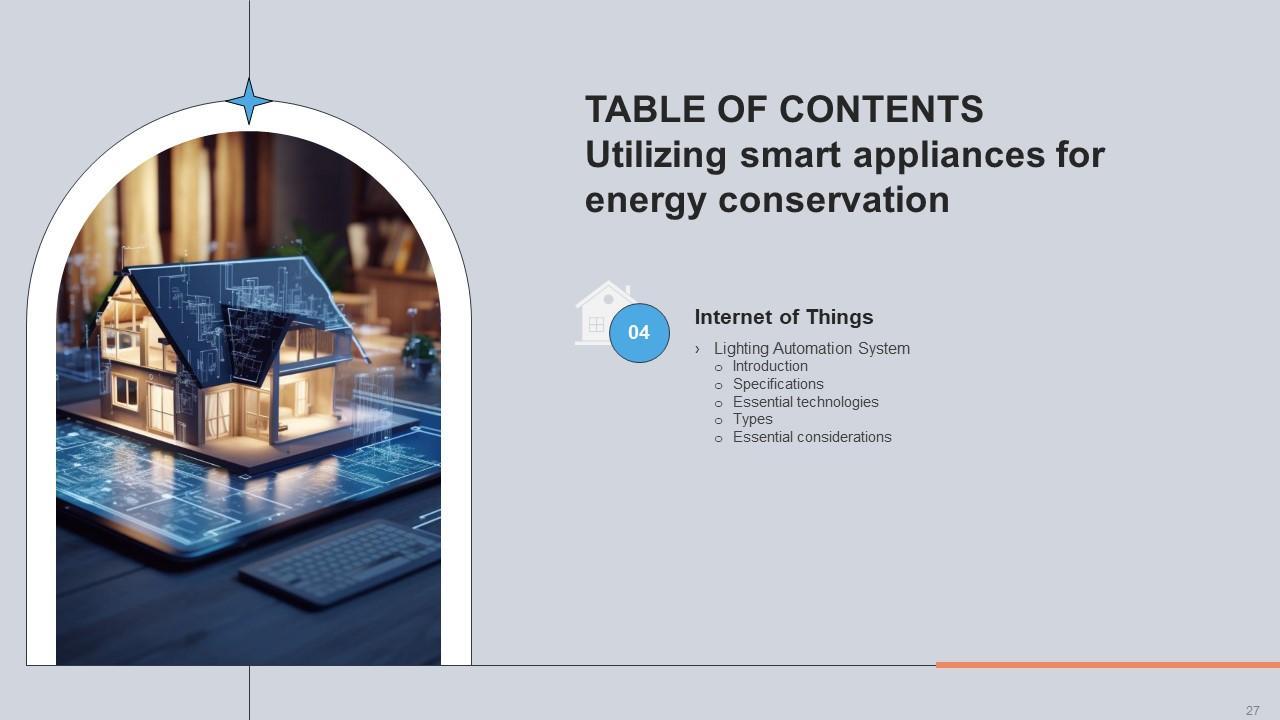 TABLE OF CONTENTS
Utilizing smart appliances for energy conservation

04

Internet of Things

› Lighting Automation System
o Introduction
o Specifications
o Essential technologies
o Types
o Essential considerations

27